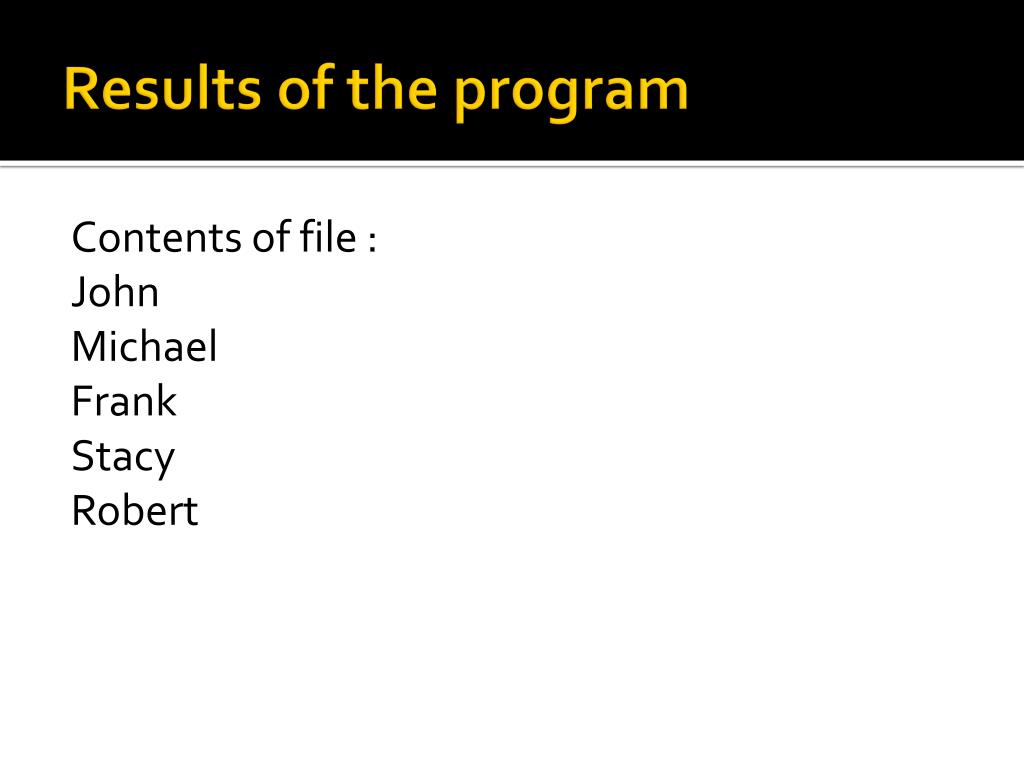 Results of the program

Contents of file :
John
Michael
Frank
Stacy
Robert